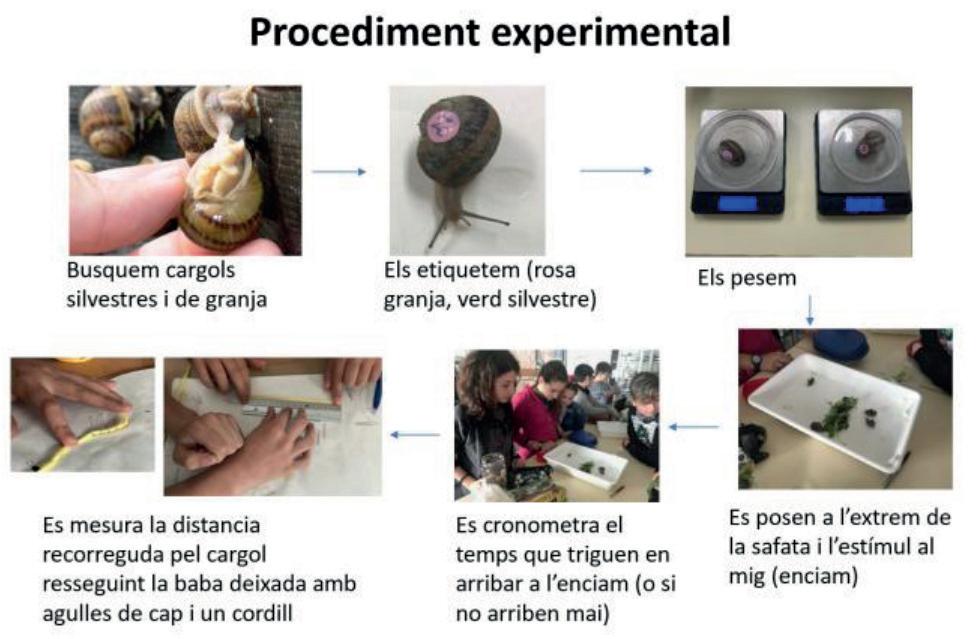 Procediment experimental

Busquem cargols silvestres i de granja

Els etiquetem (rosa granja, verd silvestre)

Els pesem

Es posen a l'extrem de la safata i l'estímul al mig (enciam)

Es cronometra el temps que triguen en arribar a l'enciam (o si no arriben mai)

Es mesura la distancia recorreguda pel cargol resseguint la baba deixada amb agulles de cap i un cordill